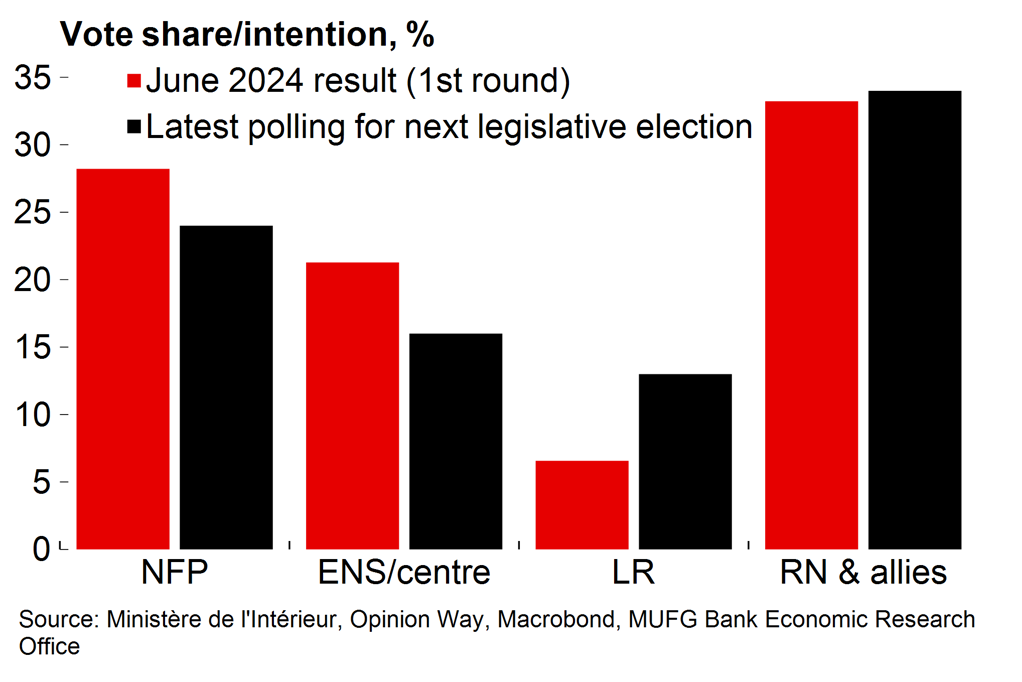 Vote share/intention, %

June 2024 result (1st round)
Latest polling for next legislative election

35
30
25
20
15
10
5
0

NFP
ENS/centre
LR
RN & allies

Source: Ministère de l'Intérieur, Opinion Way, Macrobond, MUFG Bank Economic Research Office